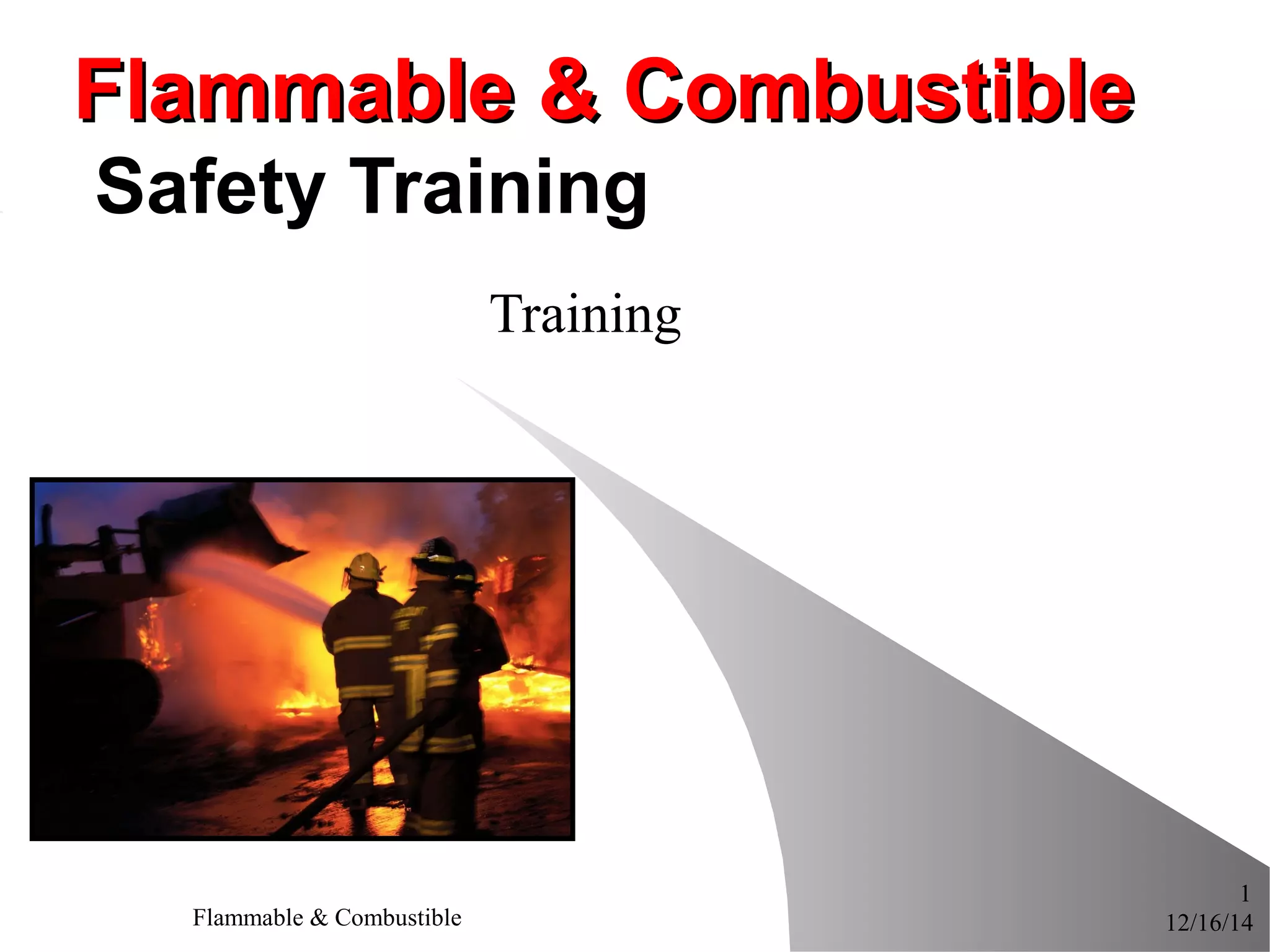 Flammable & Combustible
Safety Training

Training

Flammable & Combustible

1
12/16/14